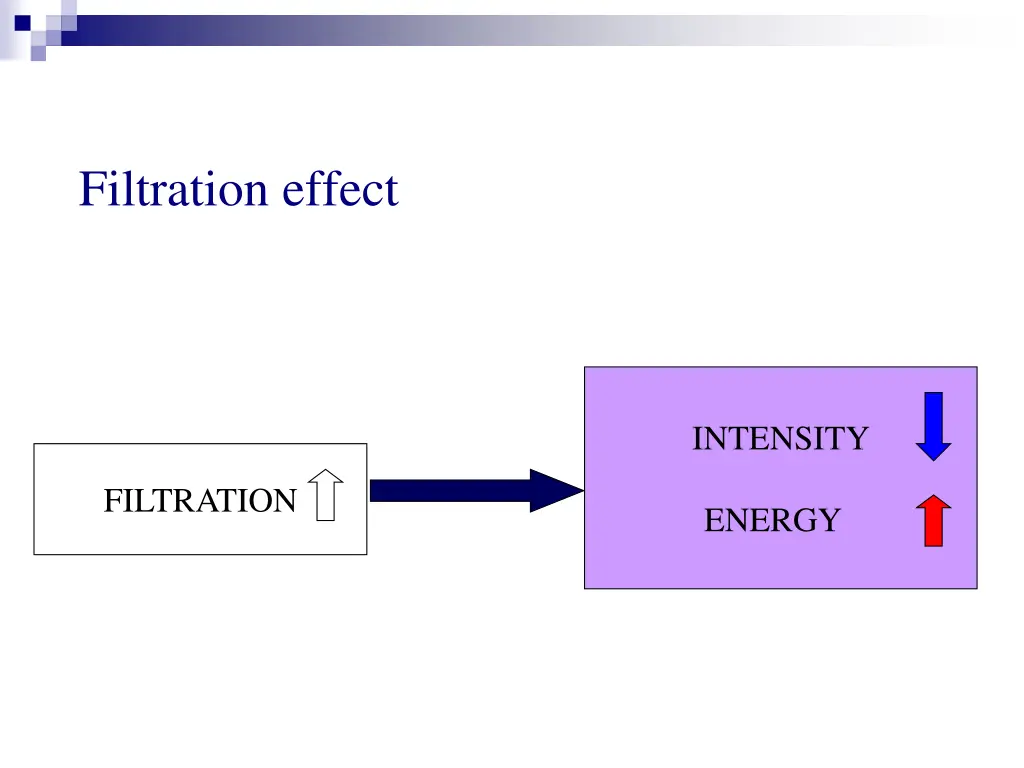 Filtration effect

FILTRATION

INTENSITY

ENERGY